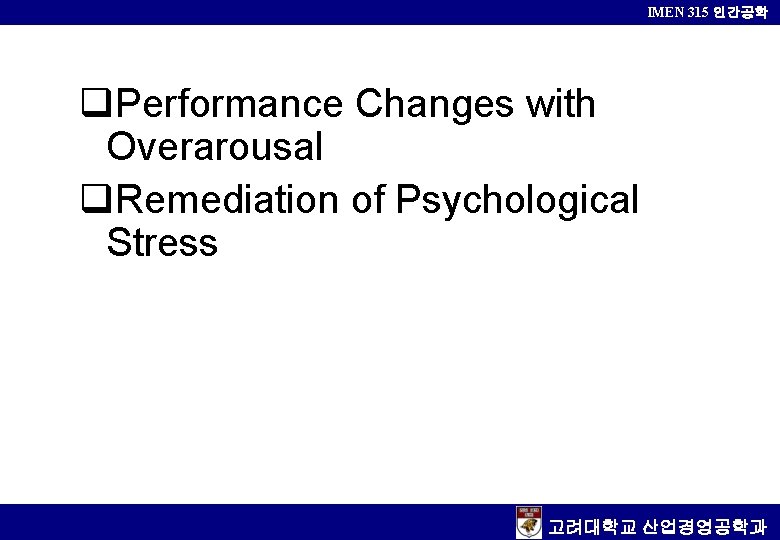 IMEN 315 인간공학

❑Performance Changes with Overarousal

❑Remediation of Psychological Stress

고려대학교 산업경영공학과